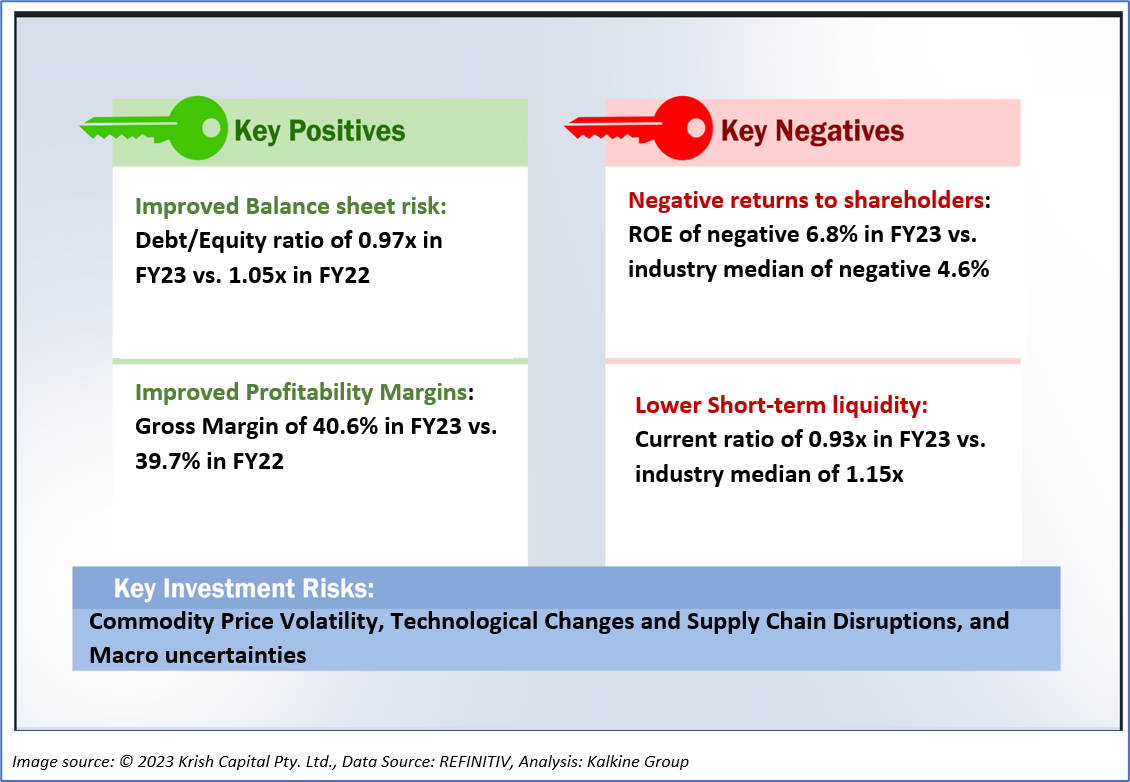 Key Positives

Improved Balance sheet risk:
Debt/Equity ratio of 0.97x in FY23 vs. 1.05x in FY22

Improved Profitability Margins:
Gross Margin of 40.6% in FY23 vs. 39.7% in FY22

Key Negatives

Negative returns to shareholders:
ROE of negative 6.8% in FY23 vs. industry median of negative 4.6%

Lower Short-term liquidity:
Current ratio of 0.93x in FY23 vs. industry median of 1.15x

Key Investment Risks:
Commodity Price Volatility, Technological Changes and Supply Chain Disruptions, and Macro uncertainties

Image source: © 2023 Krish Capital Pty. Ltd., Data Source: REFINITIV, Analysis: Kalkine Group